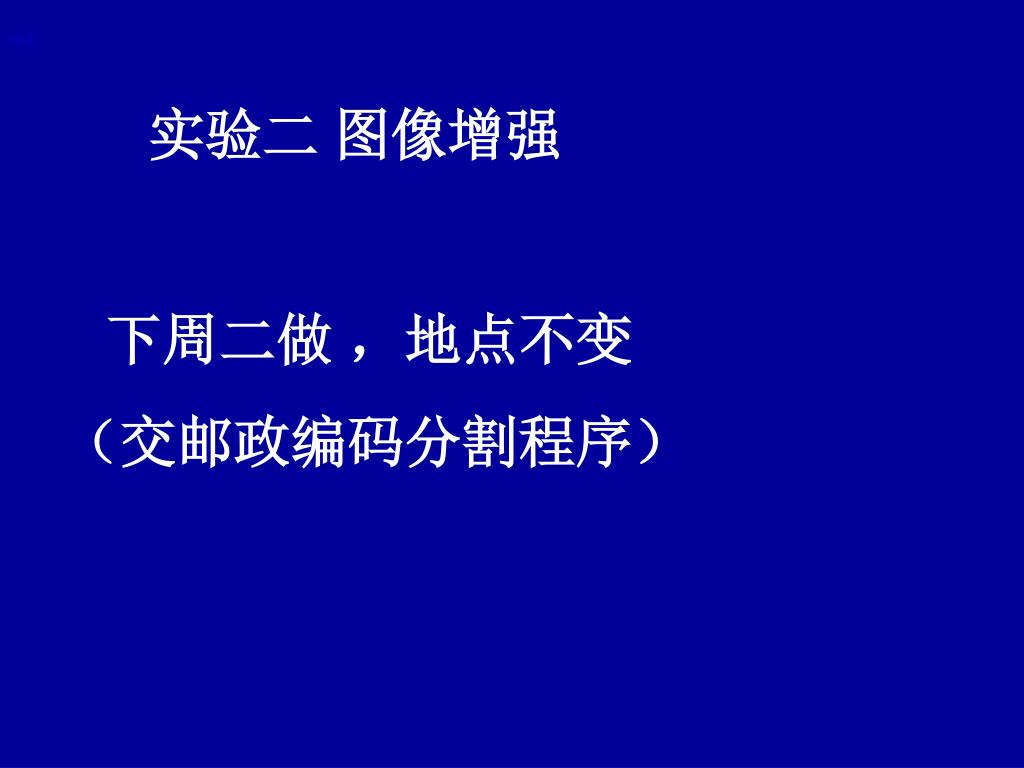 实验二 图像增强

下周二做，地点不变

（交邮政编码分割程序）